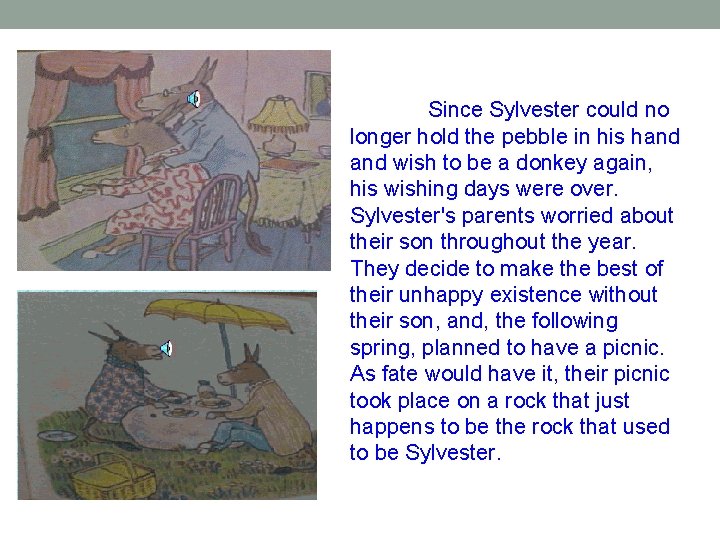 Since Sylvester could no longer hold the pebble in his hand and wish to be a donkey again, his wishing days were over. Sylvester's parents worried about their son throughout the year. They decide to make the best of their unhappy existence without their son, and, the following spring, planned to have a picnic. As fate would have it, their picnic took place on a rock that just happens to be the rock that used to be Sylvester.